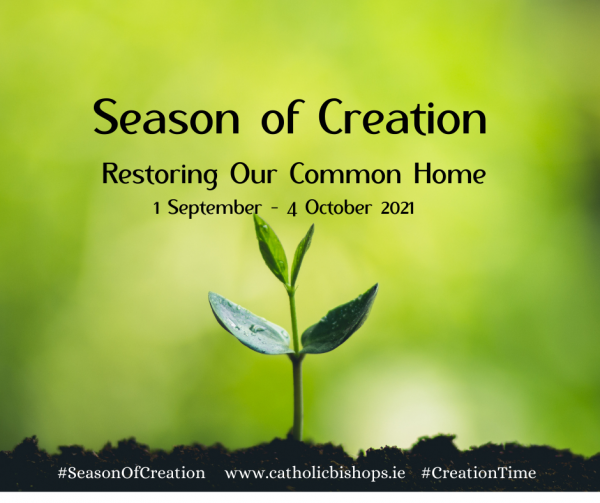 Season of Creation

Restoring Our Common Home

1 September - 4 October 2021

#SeasonOfCreation www.catholicbishops.ie #CreationTime